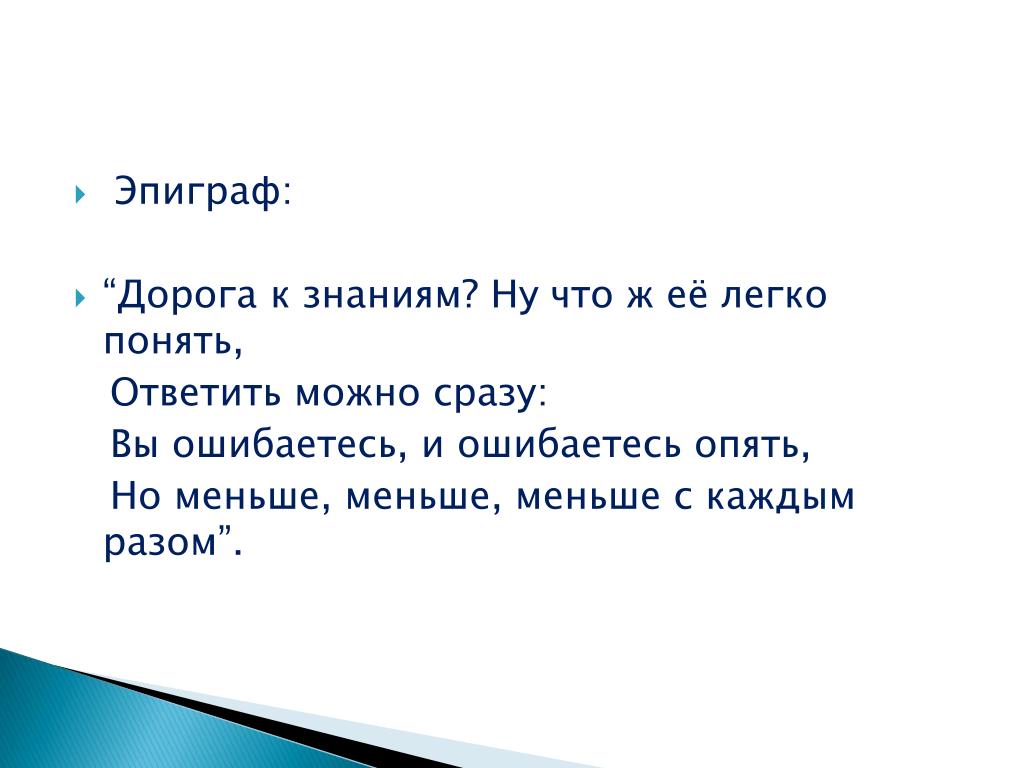 Эпиграф:

“Дорога к знаниям? Ну что ж её легко понять,
Ответить можно сразу:
Вы ошибаетесь, и ошибаетесь опять,
Но меньше, меньше, меньше с каждым разом”.